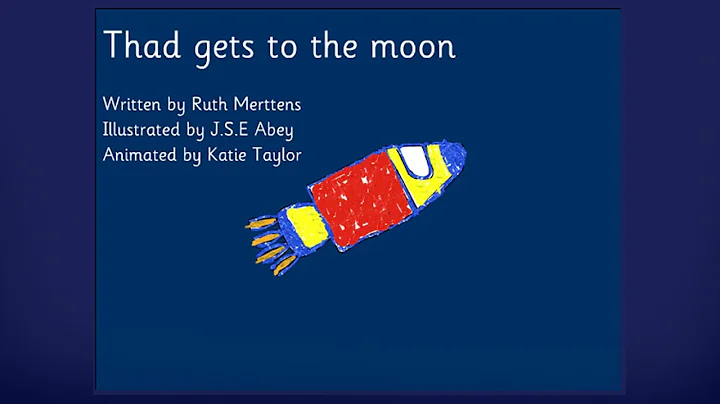 Thad gets to the moon

Written by Ruth Merttens
Illustrated by J.S.E Abey
Animated by Katie Taylor